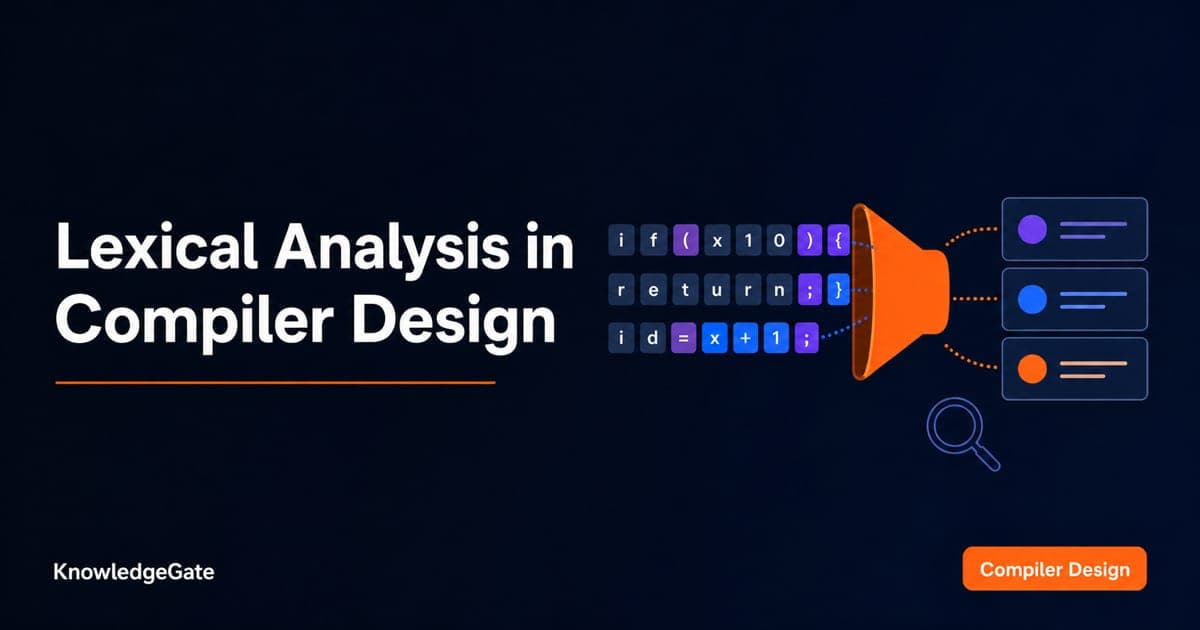 Lexical Analysis in Compiler Design

i f ( x 1 0 ) {
r e t u r n ; }
i d = x + 1 ;

KnowledgeGate

Compiler Design